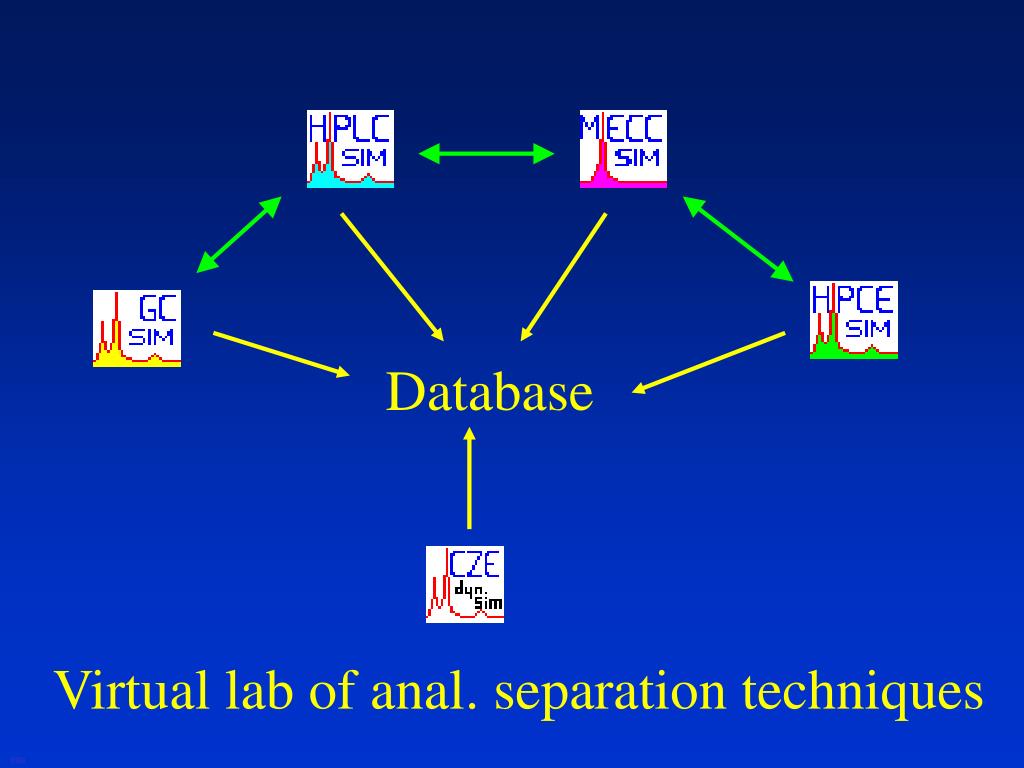 HPLC SIM

MECC SIM

GC SIM

HPCE SIM

Database

CZE dyn. sim

Virtual lab of anal. separation techniques